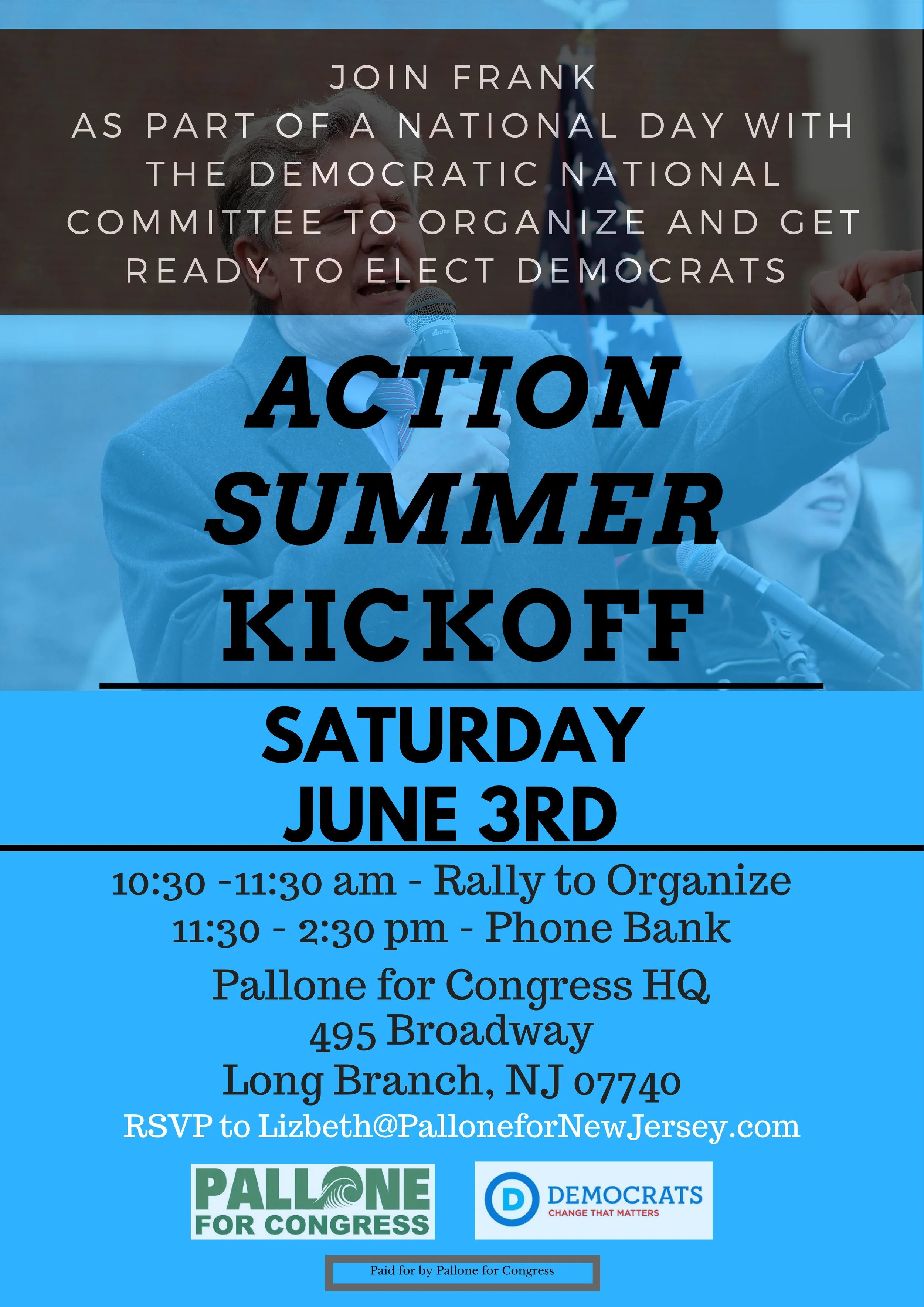 JOIN FRANK
AS PART OF A NATIONAL DAY WITH THE DEMOCRATIC NATIONAL COMMITTEE TO ORGANIZE AND GET READY TO ELECT DEMOCRATS

ACTION SUMMER KICKOFF

SATURDAY
JUNE 3RD

10:30 -11:30 am - Rally to Organize
11:30 - 2:30 pm - Phone Bank

Pallone for Congress HQ
495 Broadway
Long Branch, NJ 07740

RSVP to Lizbeth@PalloneforNewJersey.com

PALLONE FOR CONGRESS

D DEMOCRATS
CHANGE THAT MATTERS

Paid for by Pallone for Congress